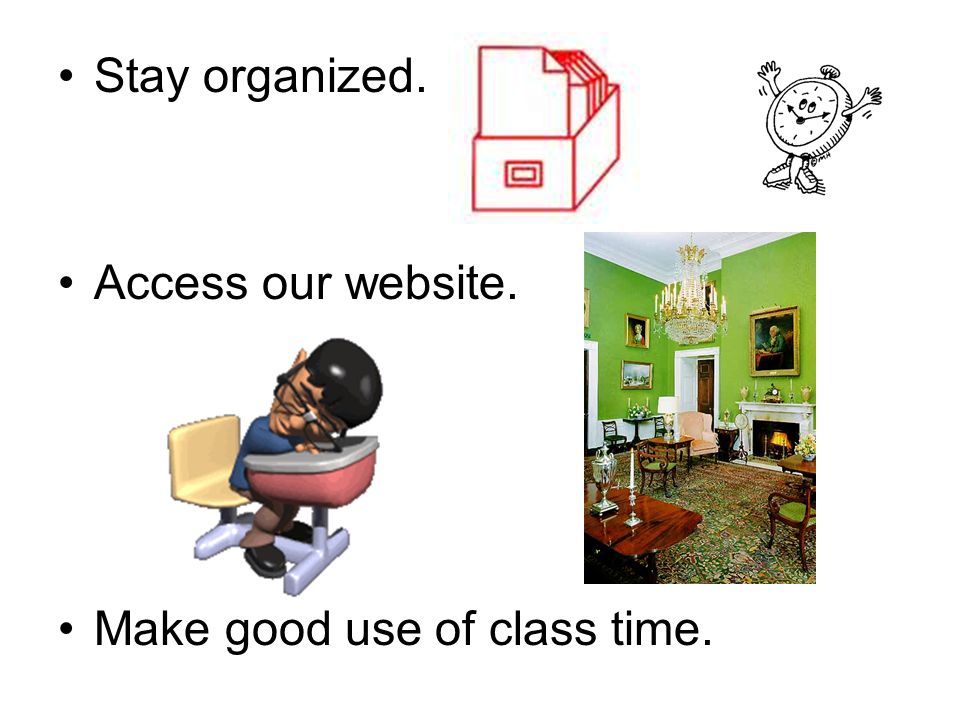 • Stay organized.

• Access our website.

• Make good use of class time.